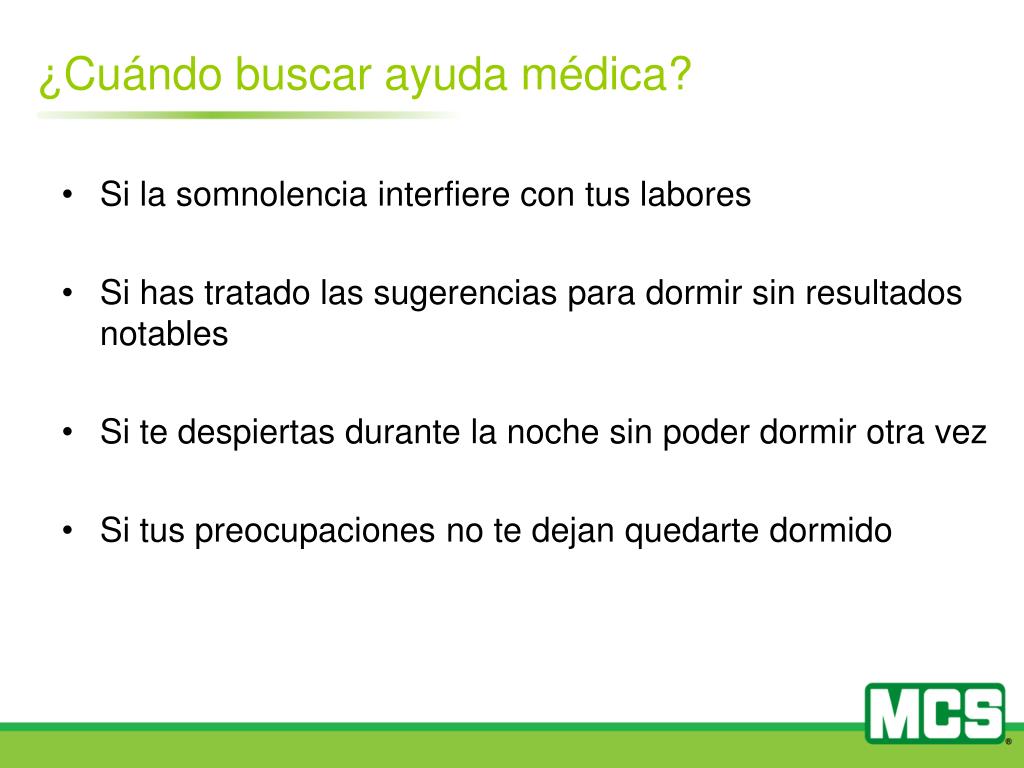 ¿Cuándo buscar ayuda médica?

• Si la somnolencia interfiere con tus labores

• Si has tratado las sugerencias para dormir sin resultados notables

• Si te despiertas durante la noche sin poder dormir otra vez

• Si tus preocupaciones no te dejan quedarte dormido

MCS®